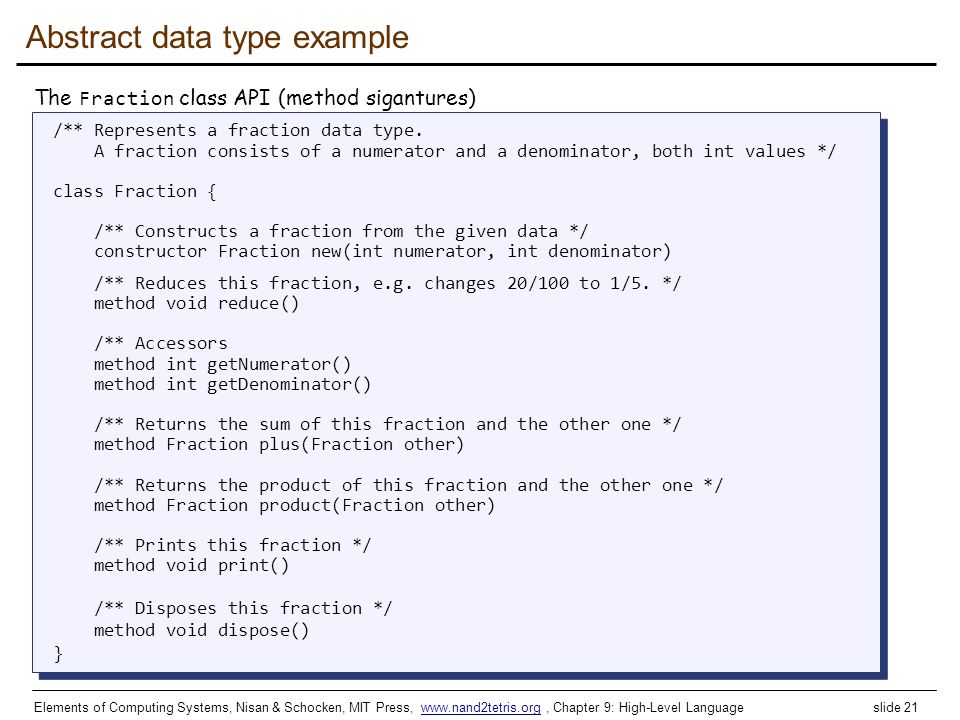 Abstract data type example

The Fraction class API (method sigantures)

/** Represents a fraction data type.
    A fraction consists of a numerator and a denominator, both int values */

class Fraction {

    /** Constructs a fraction from the given data */
    constructor Fraction new(int numerator, int denominator)

    /** Reduces this fraction, e.g. changes 20/100 to 1/5. */
    method void reduce()

    /** Accessors
    method int getNumerator()
    method int getDenominator()

    /** Returns the sum of this fraction and the other one */
    method Fraction plus(Fraction other)

    /** Returns the product of this fraction and the other one */
    method Fraction product(Fraction other)

    /** Prints this fraction */
    method void print()

    /** Disposes this fraction */
    method void dispose()
}

Elements of Computing Systems, Nisan & Schocken, MIT Press, www.nand2tetris.org , Chapter 9: High-Level Language slide 21